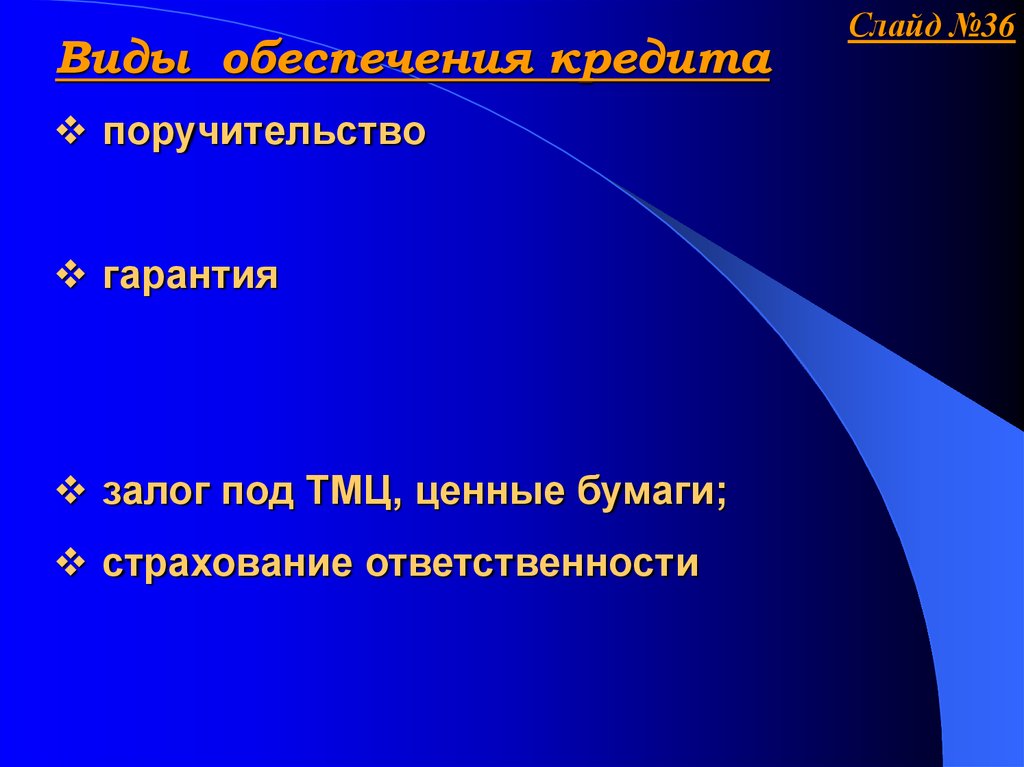 Слайд №36

Виды обеспечения кредита

❖ поручительство

❖ гарантия

❖ залог под ТМЦ, ценные бумаги;

❖ страхование ответственности